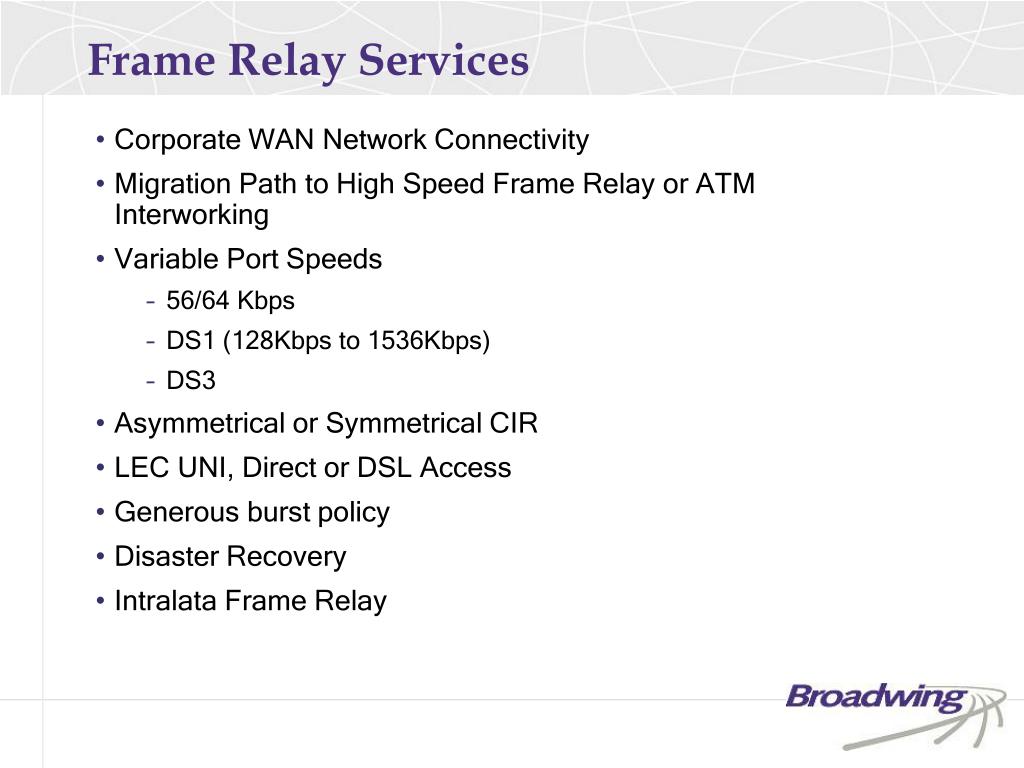 Frame Relay Services

• Corporate WAN Network Connectivity
• Migration Path to High Speed Frame Relay or ATM Interworking
• Variable Port Speeds
 – 56/64 Kbps
 – DS1 (128Kbps to 1536Kbps)
 – DS3
• Asymmetrical or Symmetrical CIR
• LEC UNI, Direct or DSL Access
• Generous burst policy
• Disaster Recovery
• Intralata Frame Relay

Broadwing